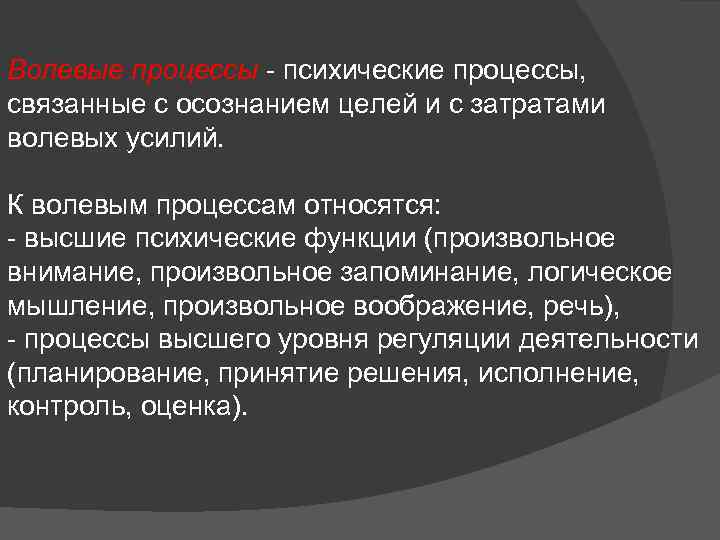 Волевые процессы - психические процессы, связанные с осознанием целей и с затратами волевых усилий.

К волевым процессам относятся:
- высшие психические функции (произвольное внимание, произвольное запоминание, логическое мышление, произвольное воображение, речь),
- процессы высшего уровня регуляции деятельности (планирование, принятие решения, исполнение, контроль, оценка).